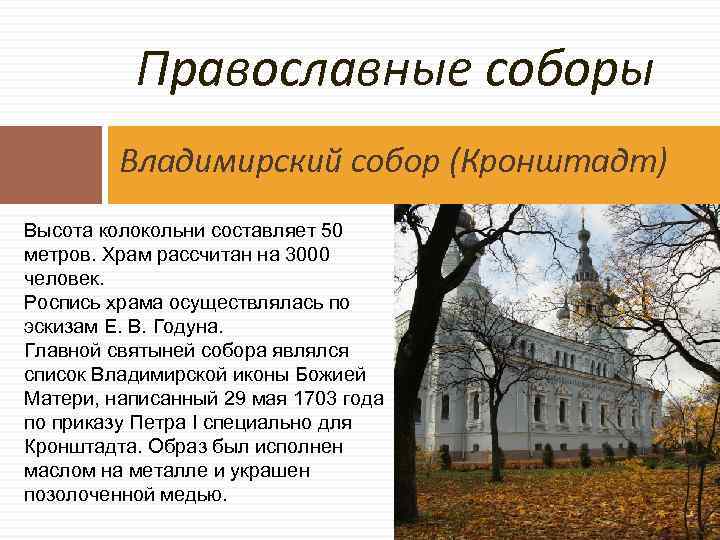 Православные соборы

Владимирский собор (Кронштадт)

Высота колокольни составляет 50 метров. Храм рассчитан на 3000 человек.
Роспись храма осуществлялась по эскизам Е. В. Годуна.
Главной святыней собора являлся список Владимирской иконы Божией Матери, написанный 29 мая 1703 года по приказу Петра I специально для Кронштадта. Образ был исполнен маслом на металле и украшен позолоченной медью.